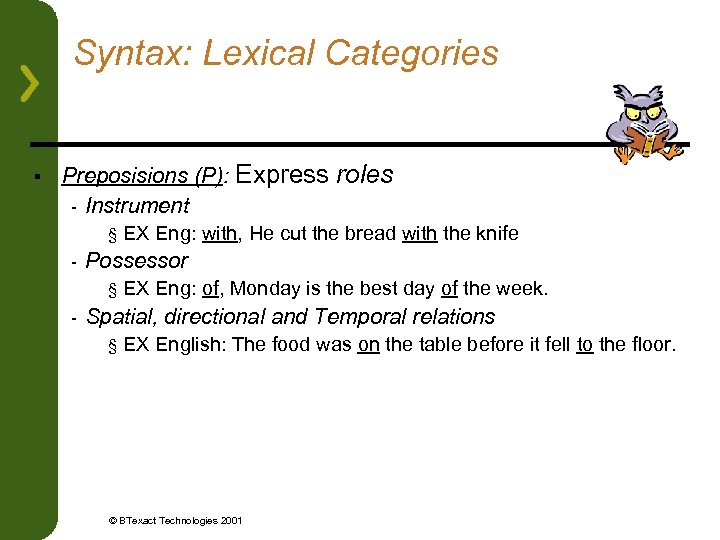 Syntax: Lexical Categories

▪ Preposisions (P): Express roles
- Instrument
§ EX Eng: with, He cut the bread with the knife
- Possessor
§ EX Eng: of, Monday is the best day of the week.
- Spatial, directional and Temporal relations
§ EX English: The food was on the table before it fell to the floor.

© BTexact Technologies 2001